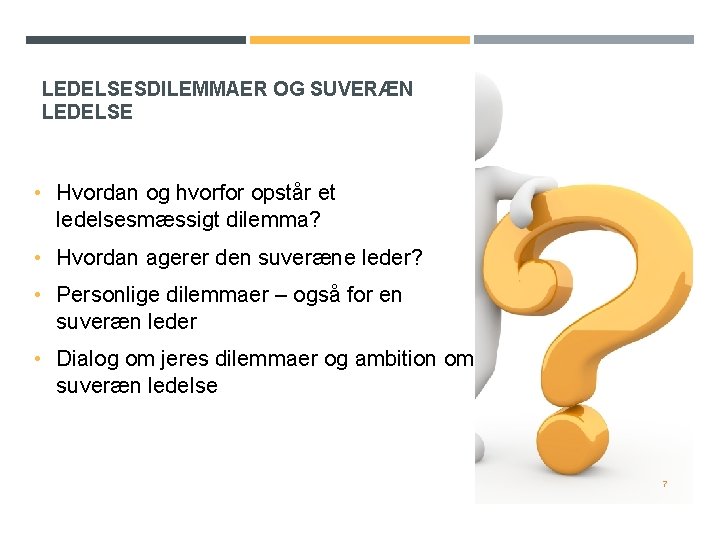 LEDELSESDILEMMAER OG SUVERÆN LEDELSE

• Hvordan og hvorfor opstår et ledelsesmæssigt dilemma?

• Hvordan agerer den suveræne leder?

• Personlige dilemmaer – også for en suveræn leder

• Dialog om jeres dilemmaer og ambition om suveræn ledelse

7